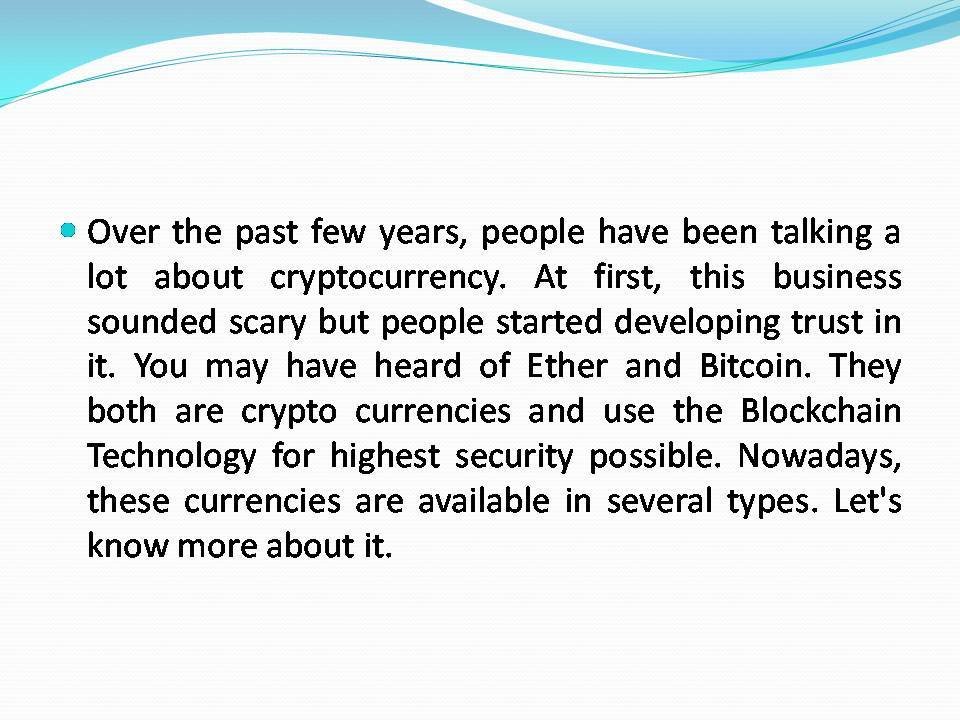 Over the past few years, people have been talking a lot about cryptocurrency. At first, this business sounded scary but people started developing trust in it. You may have heard of Ether and Bitcoin. They both are crypto currencies and use the Blockchain Technology for highest security possible. Nowadays, these currencies are available in several types. Let's know more about it.